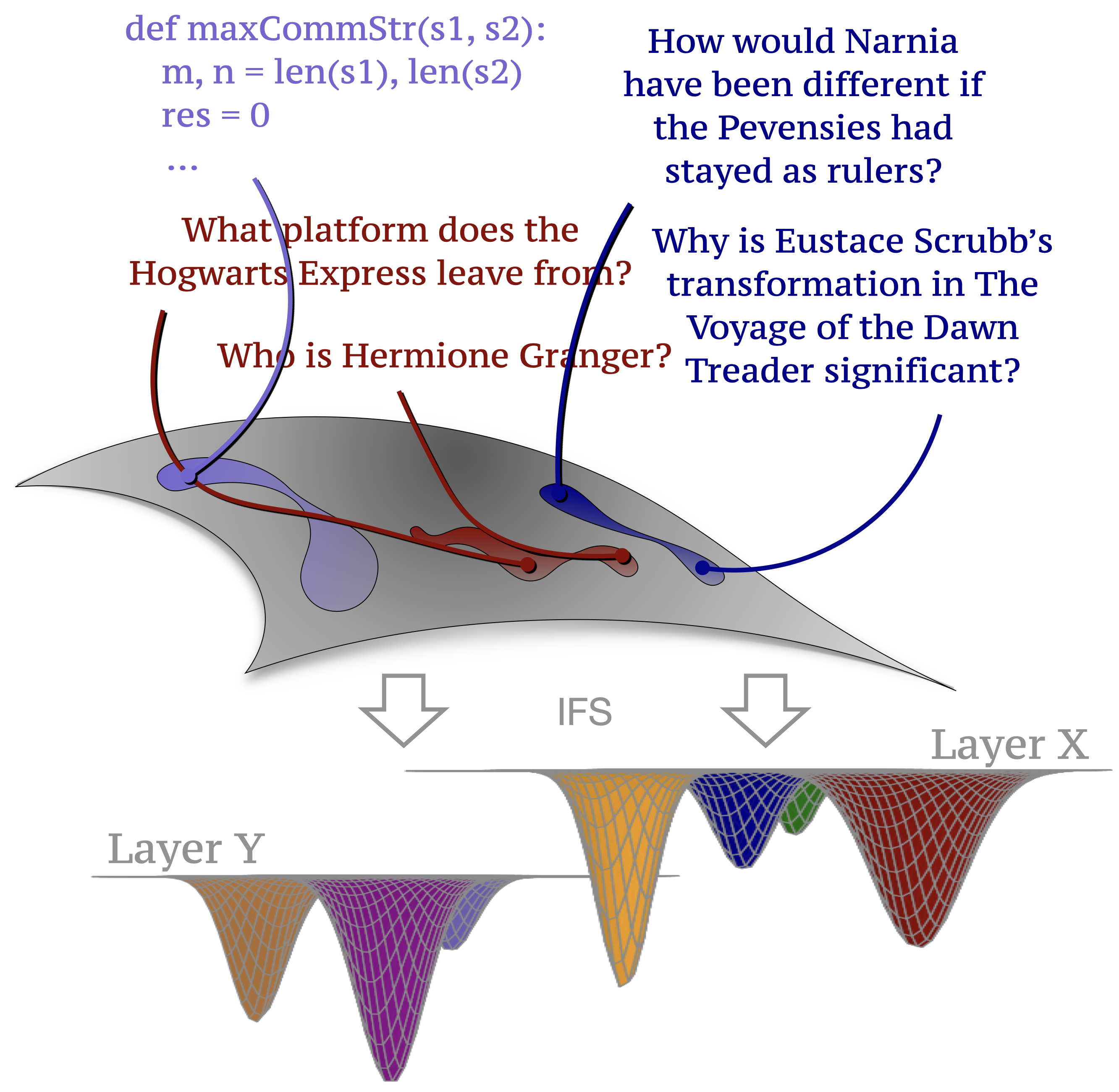 def maxCommStr(s1, s2):
    m, n = len(s1), len(s2)
    res = 0
    ...

How would Narnia have been different if the Pevensies had stayed as rulers?

What platform does the Hogwarts Express leave from?

Why is Eustace Scrubb's transformation in The Voyage of the Dawn Treader significant?

Who is Hermione Granger?

IFS

Layer X

Layer Y